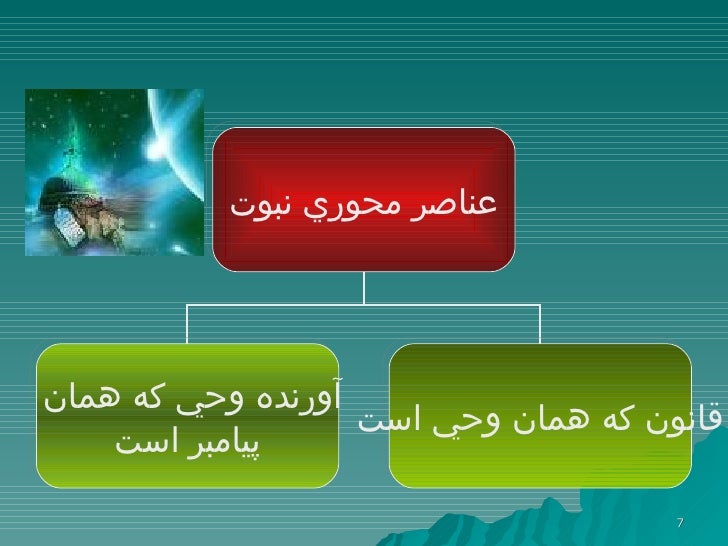 عناصر محوري نبوت

قانون که همان وحي است

آورنده وحي که همان پيامبر است

7